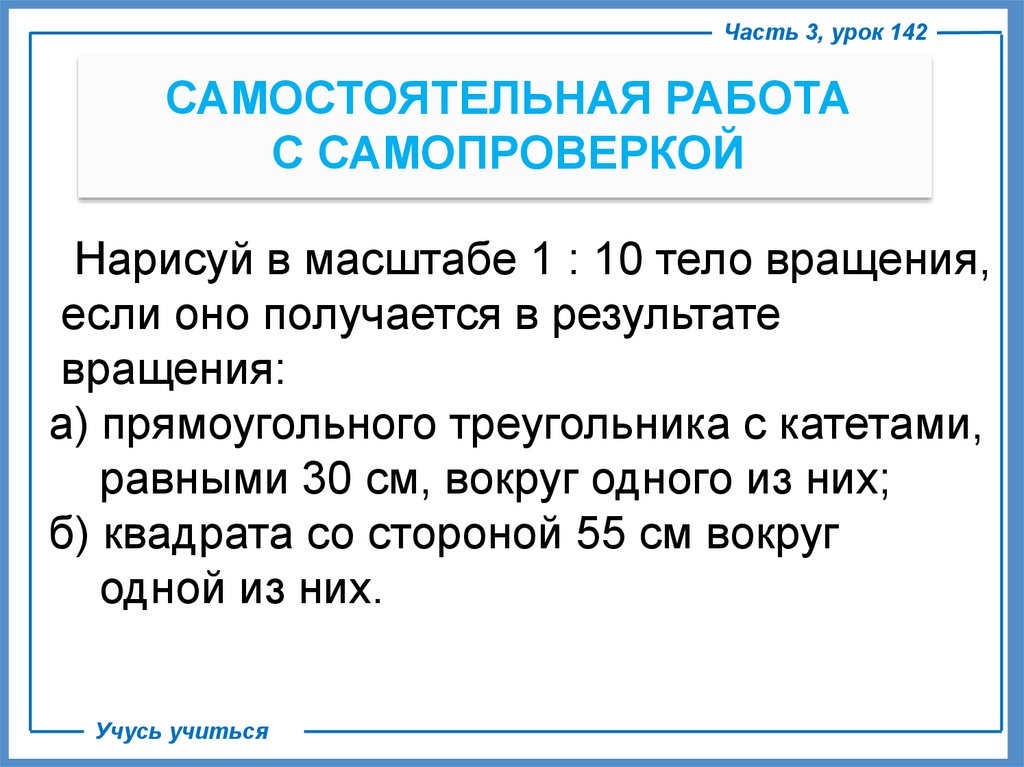 Часть 3, урок 142

САМОСТОЯТЕЛЬНАЯ РАБОТА
С САМОПРОВЕРКОЙ

Нарисуй в масштабе 1 : 10 тело вращения, если оно получается в результате вращения:

а) прямоугольного треугольника с катетами, равными 30 см, вокруг одного из них;

б) квадрата со стороной 55 см вокруг одной из них.

Учусь учиться